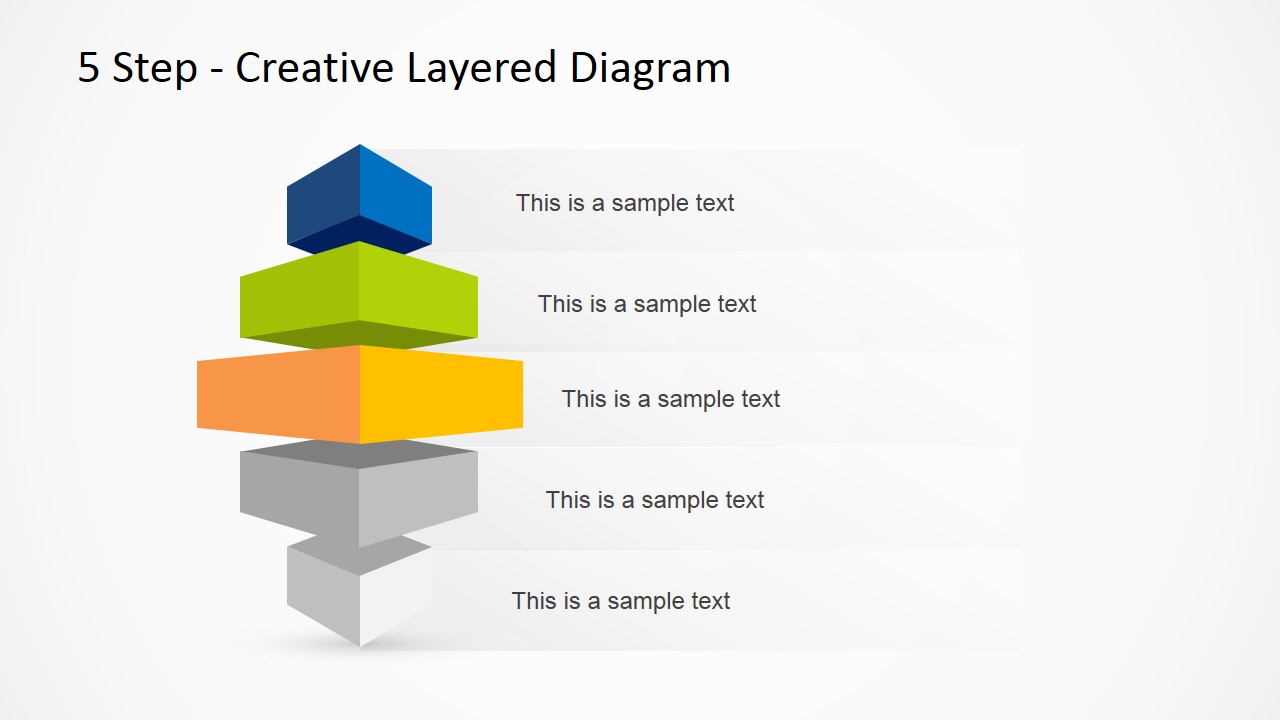 5 Step - Creative Layered Diagram

This is a sample text

This is a sample text

This is a sample text

This is a sample text

This is a sample text